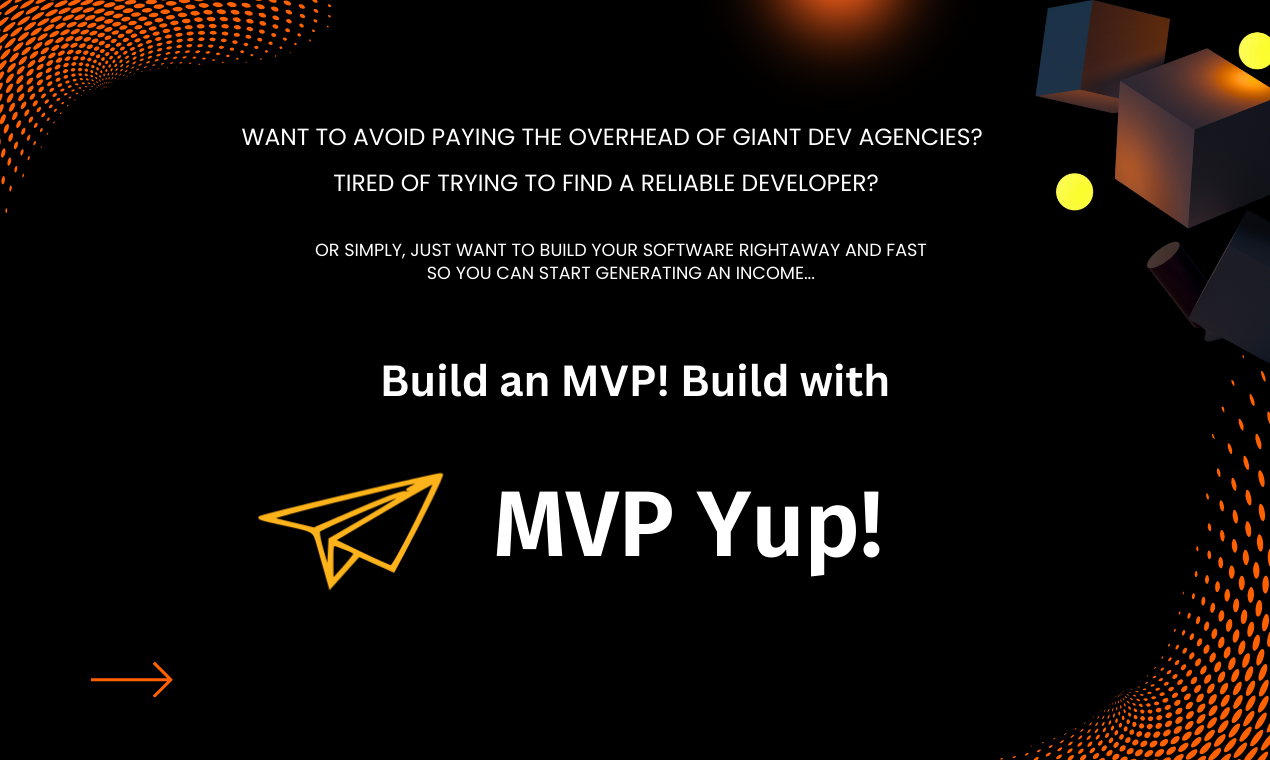 WANT TO AVOID PAYING THE OVERHEAD OF GIANT DEV AGENCIES?

TIRED OF TRYING TO FIND A RELIABLE DEVELOPER?

OR SIMPLY, JUST WANT TO BUILD YOUR SOFTWARE RIGHTAWAY AND FAST SO YOU CAN START GENERATING AN INCOME...

Build an MVP! Build with

MVP Yup!